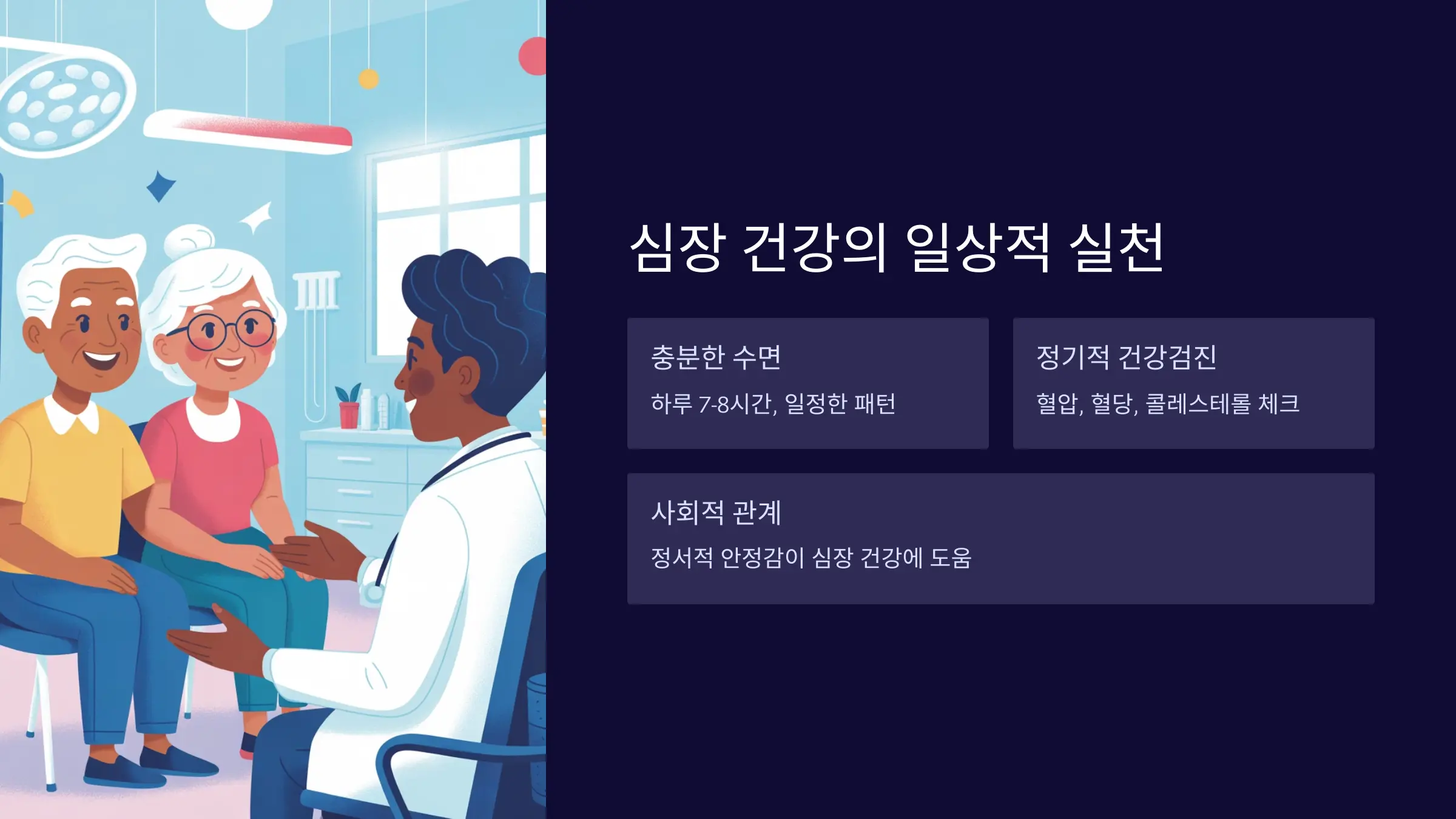 심장 건강의 일상적 실천

충분한 수면

하루 7-8시간, 일정한 패턴

정기적 건강검진

혈압, 혈당, 콜레스테롤 체크

사회적 관계

정서적 안정감이 심장 건강에 도움